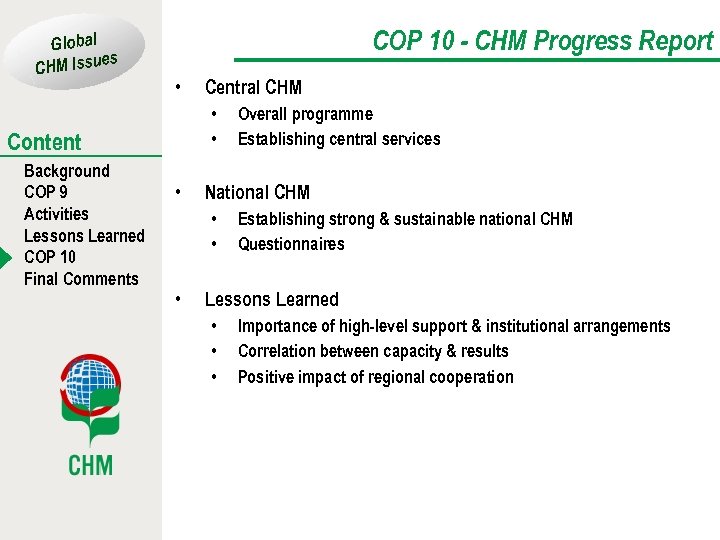 Global CHM Issues

Content

Background
COP 9
Activities
Lessons Learned
COP 10
Final Comments

CHM

COP 10 - CHM Progress Report

• Central CHM
  • Overall programme
  • Establishing central services

• National CHM
  • Establishing strong & sustainable national CHM
  • Questionnaires

• Lessons Learned
  • Importance of high-level support & institutional arrangements
  • Correlation between capacity & results
  • Positive impact of regional cooperation